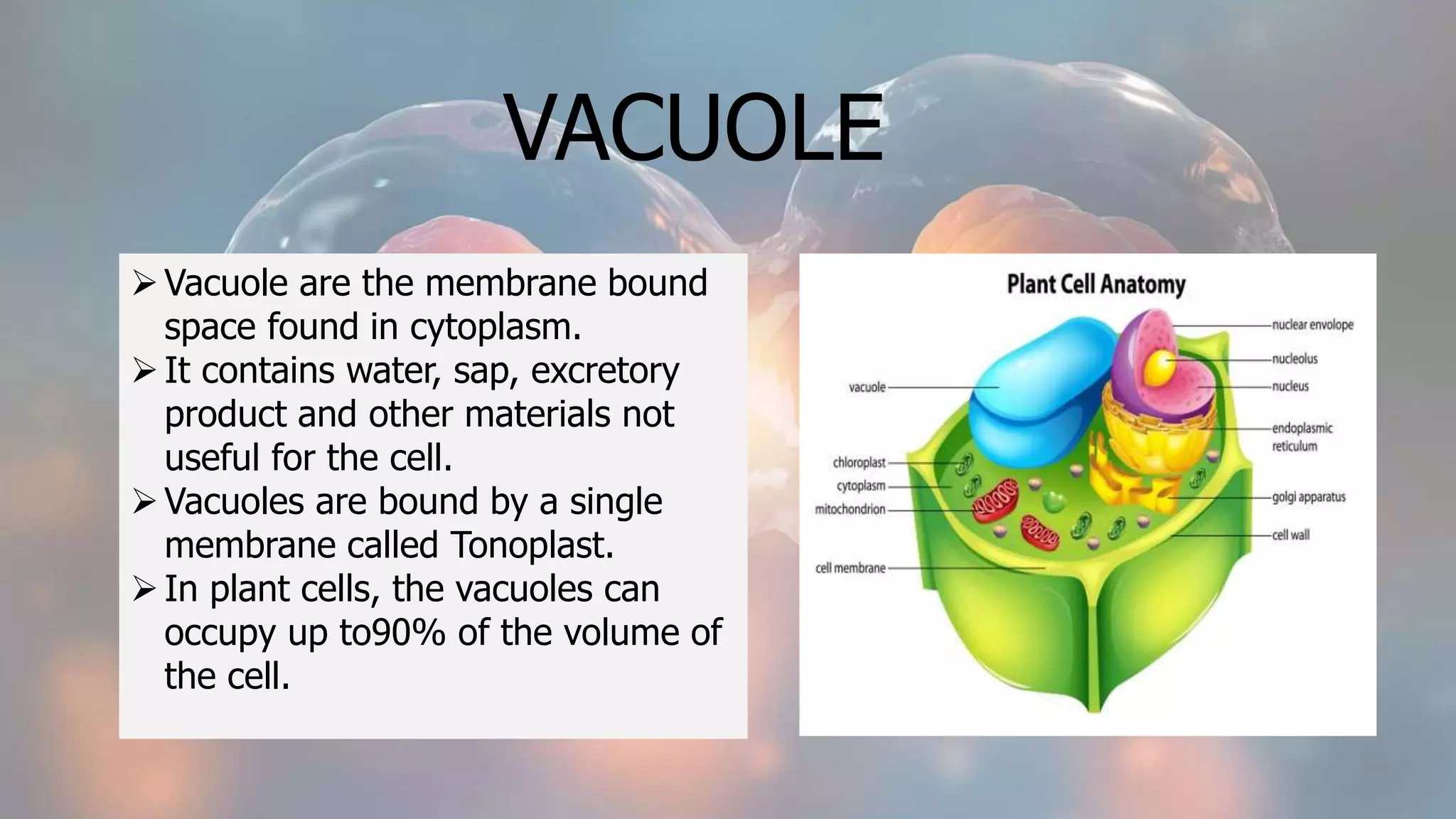 VACUOLE

➢ Vacuole are the membrane bound space found in cytoplasm.
➢ It contains water, sap, excretory product and other materials not useful for the cell.
➢ Vacuoles are bound by a single membrane called Tonoplast.
➢ In plant cells, the vacuoles can occupy up to90% of the volume of the cell.

Plant Cell Anatomy

vacuole
chloroplast
cytoplasm
mitochondrion
cell membrane
nuclear envolope
nucleolus
nucleus
endoplasmic reticulum
golgi apparatus
cell wall